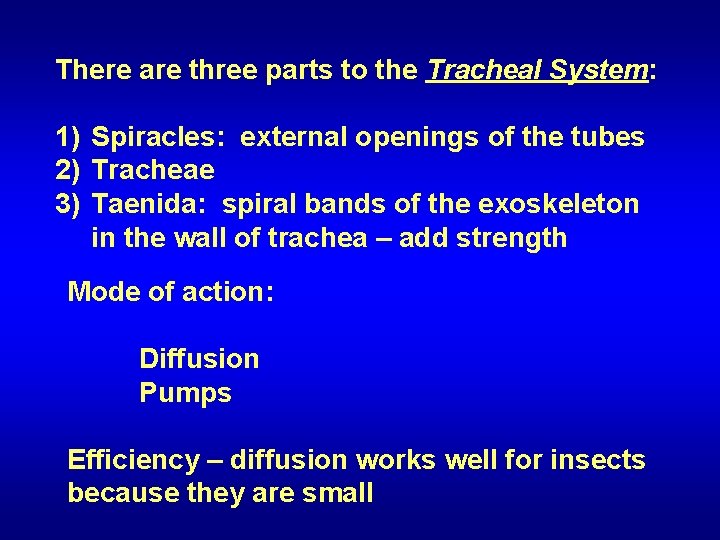 There are three parts to the Tracheal System:

1) Spiracles: external openings of the tubes
2) Tracheae
3) Taenida: spiral bands of the exoskeleton in the wall of trachea – add strength

Mode of action:

Diffusion
Pumps

Efficiency – diffusion works well for insects because they are small